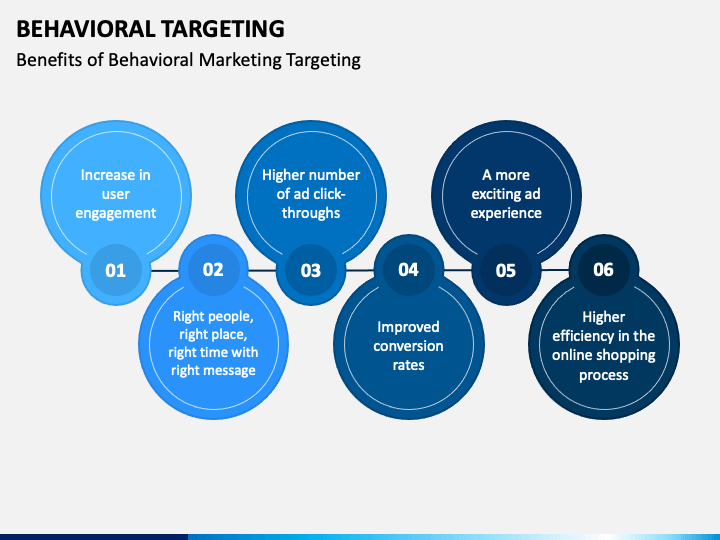 BEHAVIORAL TARGETING

Benefits of Behavioral Marketing Targeting

Increase in user engagement

01

02

Right people, right place, right time with right message

Higher number of ad click-throughs

03

04

Improved conversion rates

A more exciting ad experience

05

06

Higher efficiency in the online shopping process